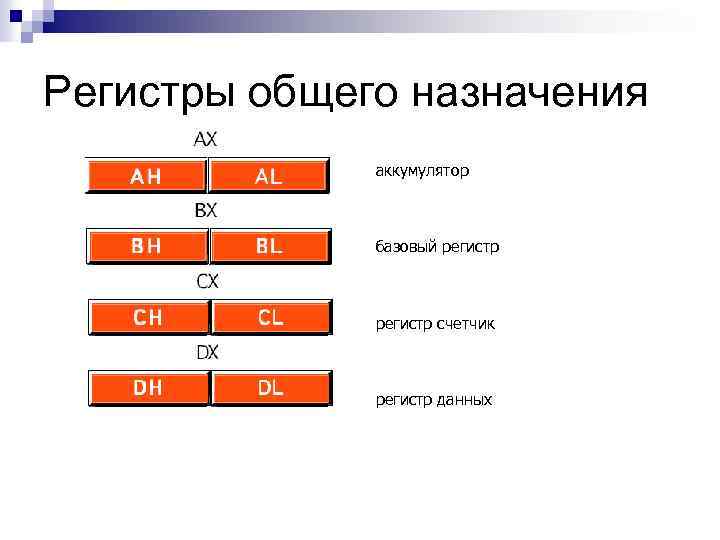 Регистры общего назначения

AX

AH AL

аккумулятор

BX

BH BL

базовый регистр

CX

CH CL

регистр счетчик

DX

DH DL

регистр данных